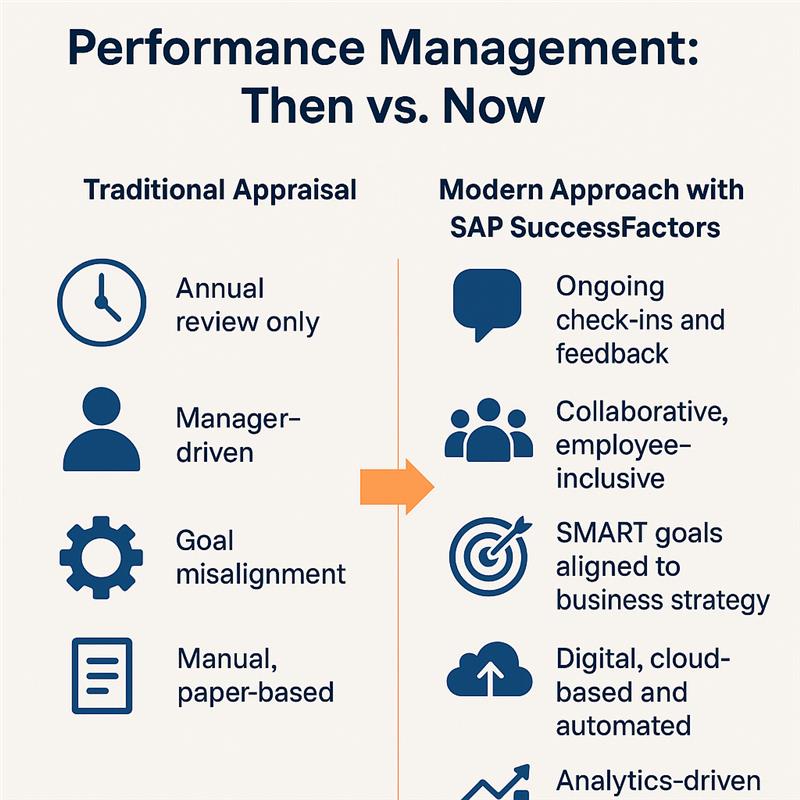 Performance Management: Then vs. Now

Traditional Appraisal

Annual review only

Manager-driven

Goal misalignment

Manual, paper-based

Modern Approach with SAP SuccessFactors

Ongoing check-ins and feedback

Collaborative, employee-inclusive

SMART goals aligned to business strategy

Digital, cloud-based and automated

Analytics-driven